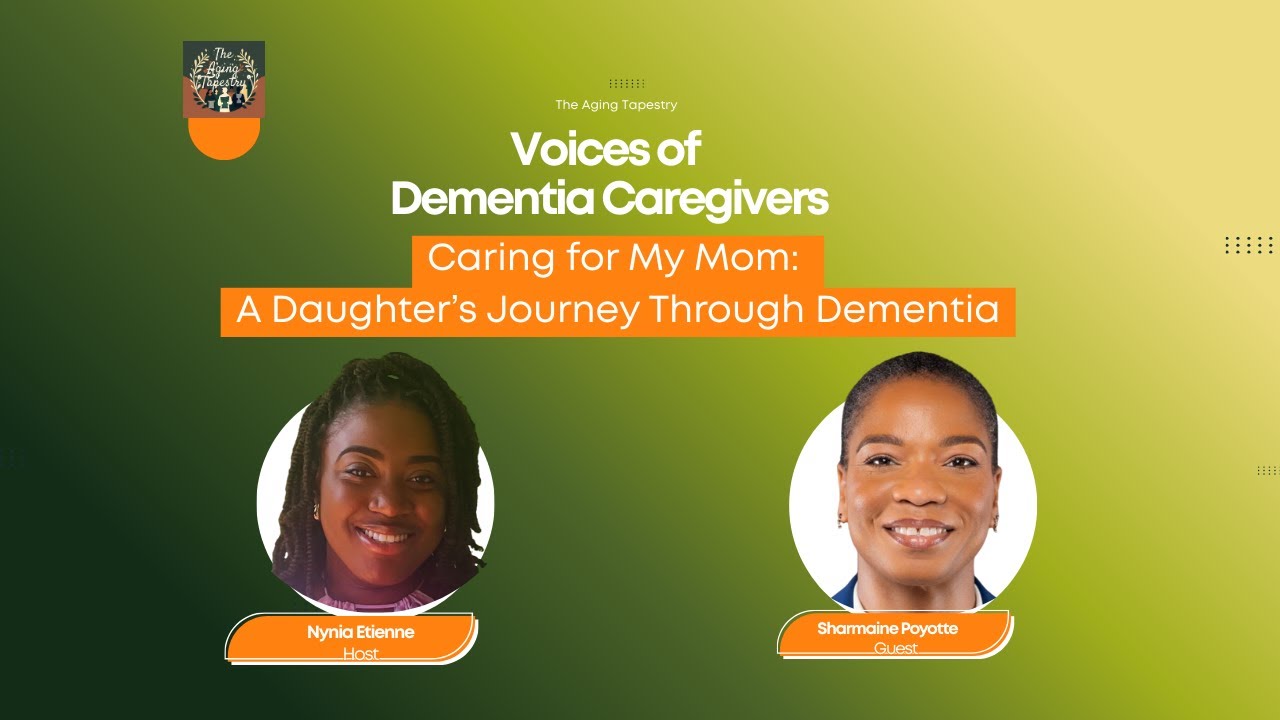 The Aging Tapestry

The Aging Tapestry

Voices of Dementia Caregivers

Caring for My Mom: A Daughter's Journey Through Dementia

Nynia Etienne
Host

Sharmaine Poyotte
Guest